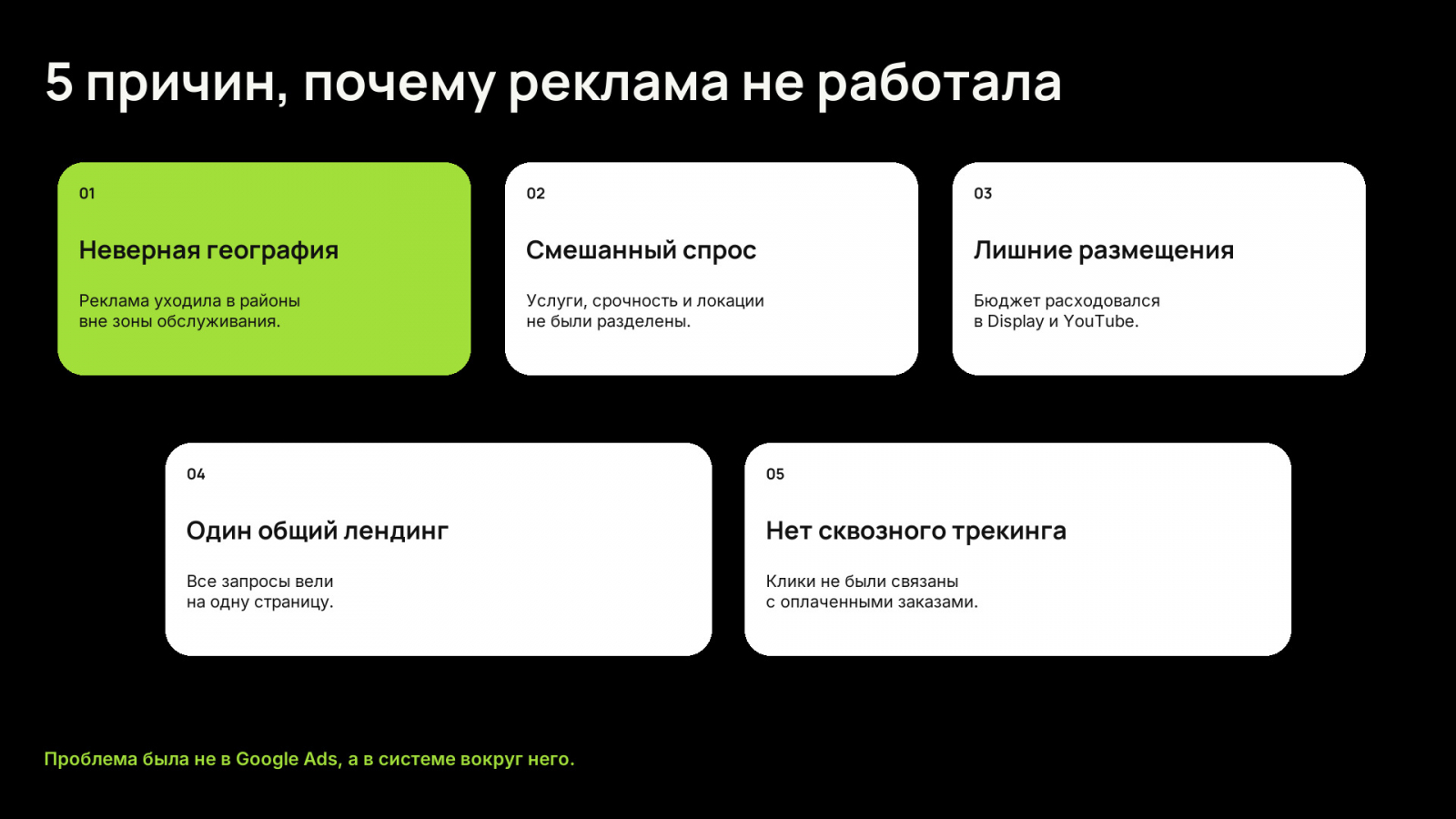 5 причин, почему реклама не работала

01

Неверная география

Реклама уходила в районы вне зоны обслуживания.

02

Смешанный спрос

Услуги, срочность и локации не были разделены.

03

Лишние размещения

Бюджет расходовался в Display и YouTube.

04

Один общий лендинг

Все запросы вели на одну страницу.

05

Нет сквозного трекинга

Клики не были связаны с оплаченными заказами.

Проблема была не в Google Ads, а в системе вокруг него.